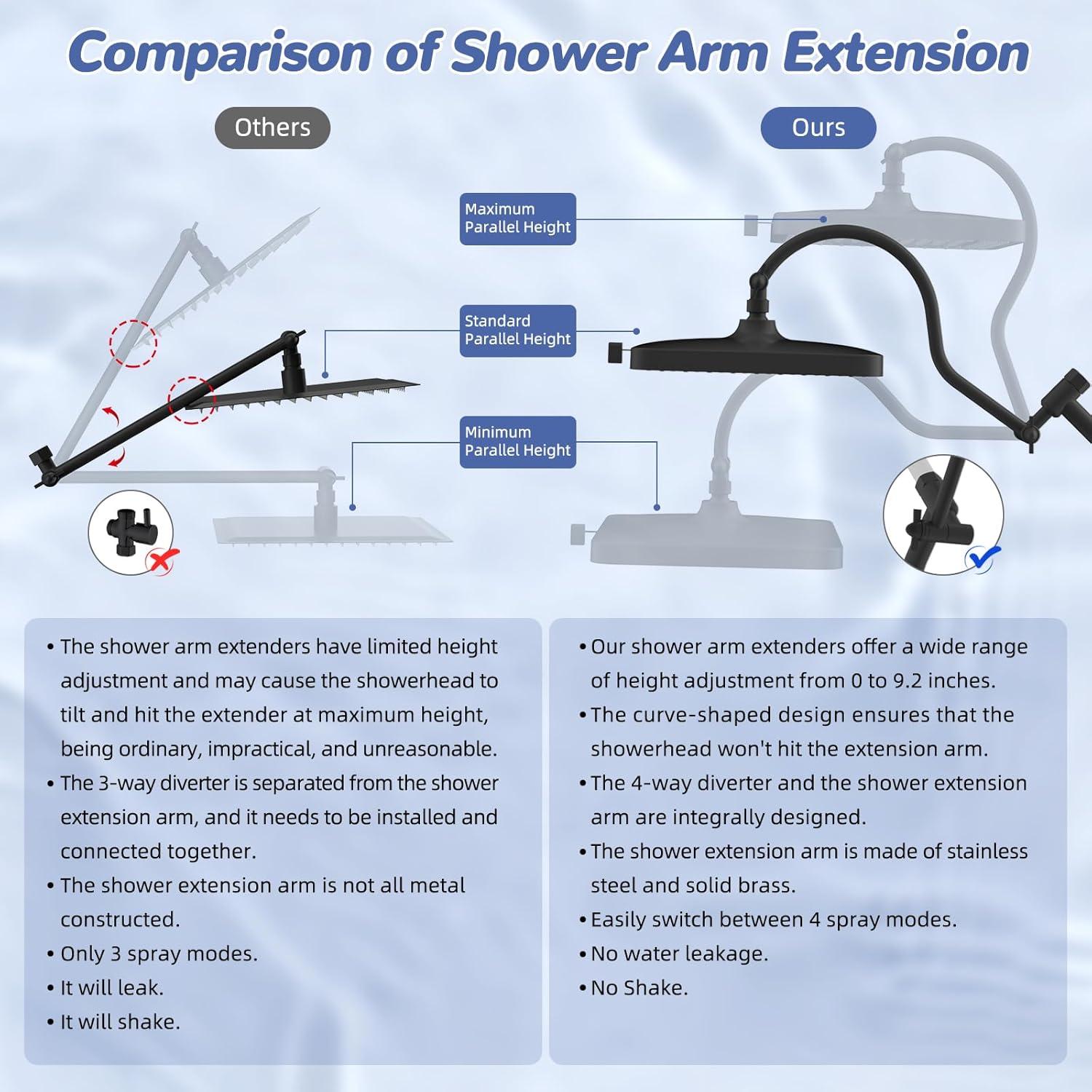 Comparison of Shower Arm Extension

Others

Ours

Maximum Parallel Height

Standard Parallel Height

Minimum Parallel Height

• The shower arm extenders have limited height adjustment and may cause the showerhead to tilt and hit the extender at maximum height, being ordinary, impractical, and unreasonable.
• The 3-way diverter is separated from the shower extension arm, and it needs to be installed and connected together.
• The shower extension arm is not all metal constructed.
• Only 3 spray modes.
• It will leak.
• It will shake.

• Our shower arm extenders offer a wide range of height adjustment from 0 to 9.2 inches.
• The curve-shaped design ensures that the showerhead won't hit the extension arm.
• The 4-way diverter and the shower extension arm are integrally designed.
• The shower extension arm is made of stainless steel and solid brass.
• Easily switch between 4 spray modes.
• No water leakage.
• No Shake.